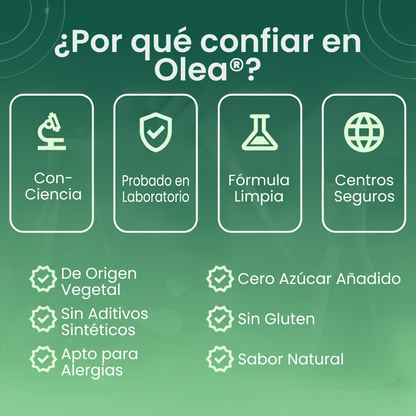 ¿Por qué confiar en Olea®?

Con-Ciencia

Probado en Laboratorio

Fórmula Limpia

Centros Seguros

De Origen Vegetal

Sin Aditivos Sintéticos

Apto para Alergias

Cero Azúcar Añadido

Sin Gluten

Sabor Natural